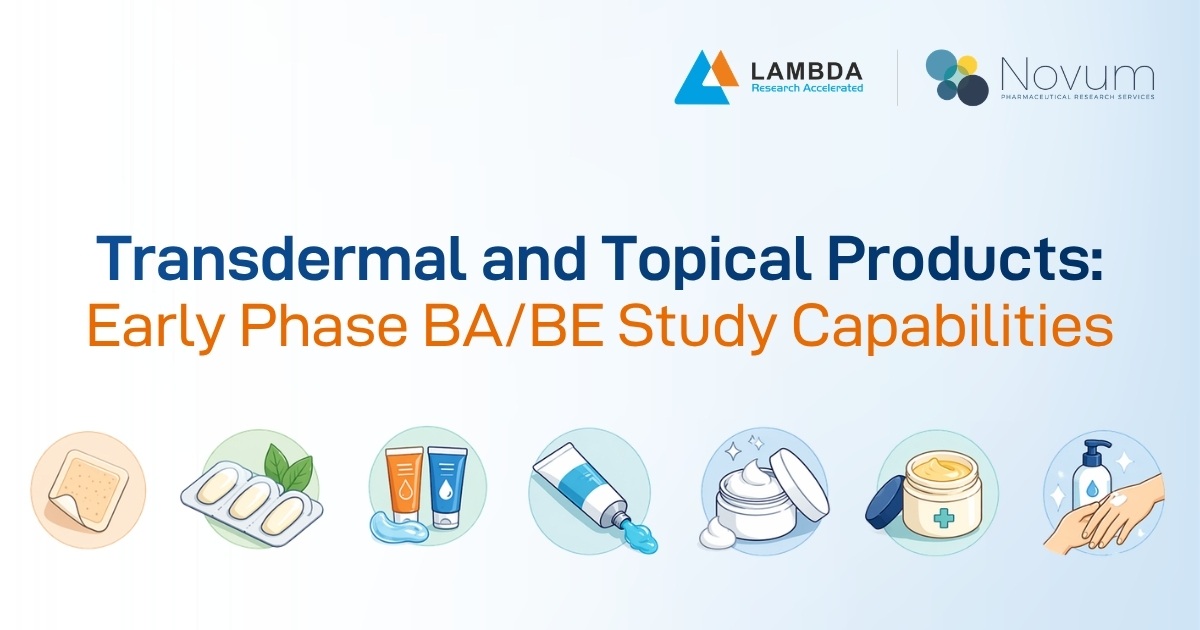 LAMBDA
Research Accelerated

Novum
PHARMACEUTICAL RESEARCH SERVICES

Transdermal and Topical Products:
Early Phase BA/BE Study Capabilities